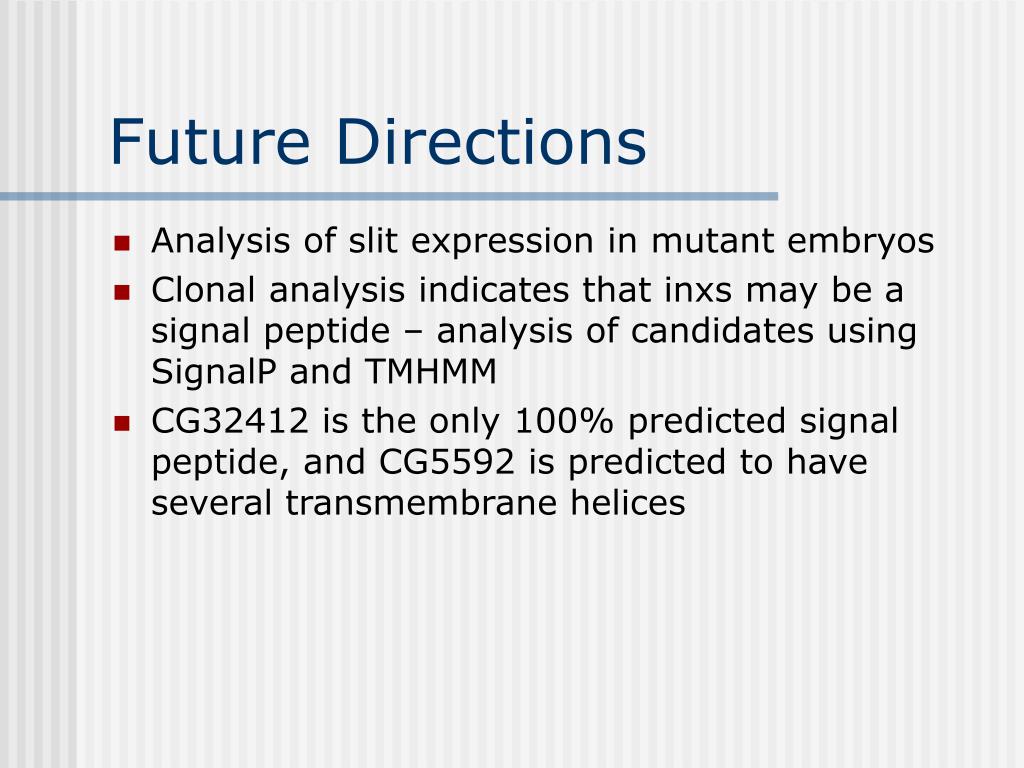 Future Directions

- Analysis of slit expression in mutant embryos
- Clonal analysis indicates that inxs may be a signal peptide – analysis of candidates using SignalP and TMHMM
- CG32412 is the only 100% predicted signal peptide, and CG5592 is predicted to have several transmembrane helices